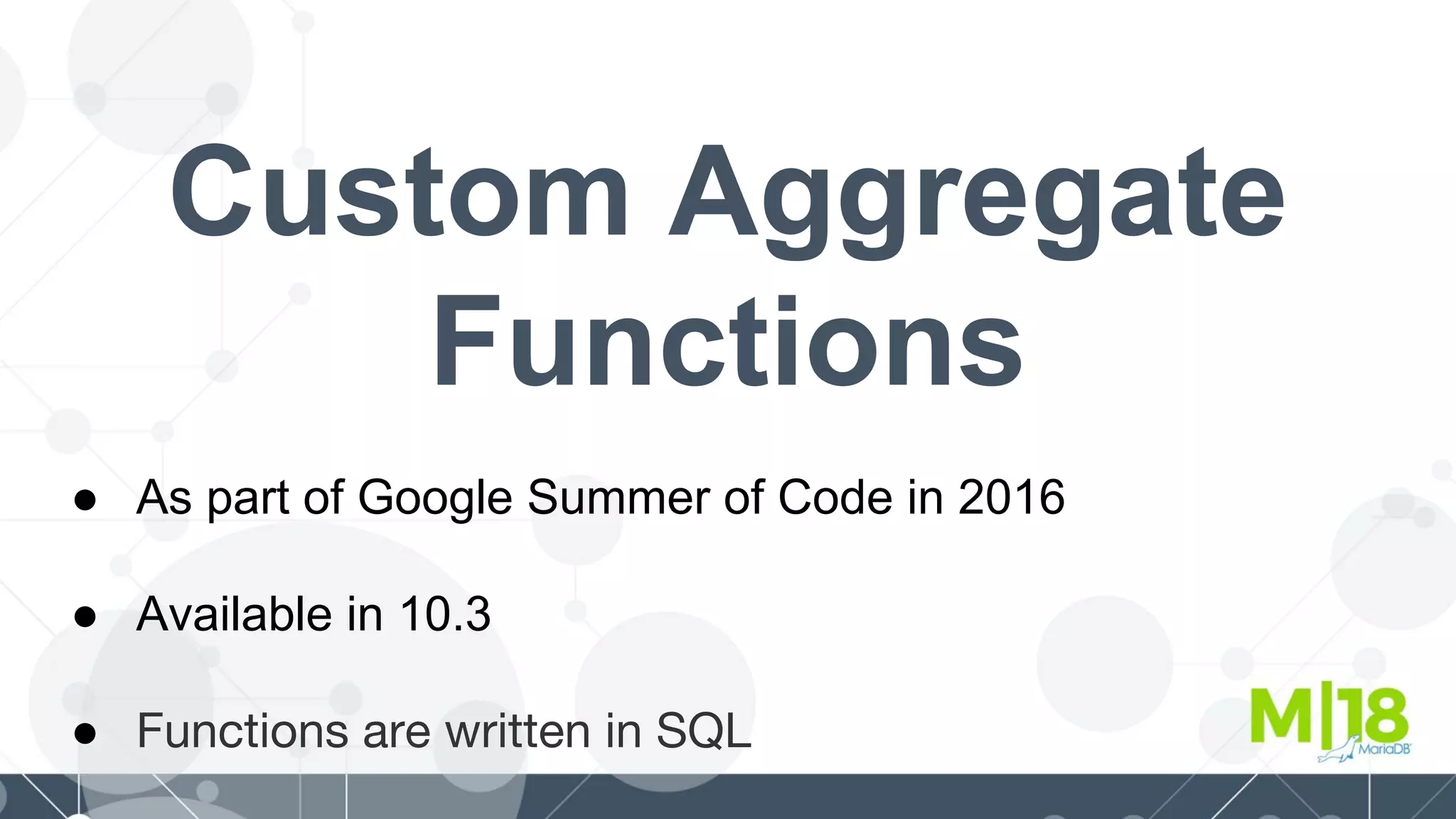 Custom Aggregate Functions

● As part of Google Summer of Code in 2016

● Available in 10.3

● Functions are written in SQL

M|18
MariaDB